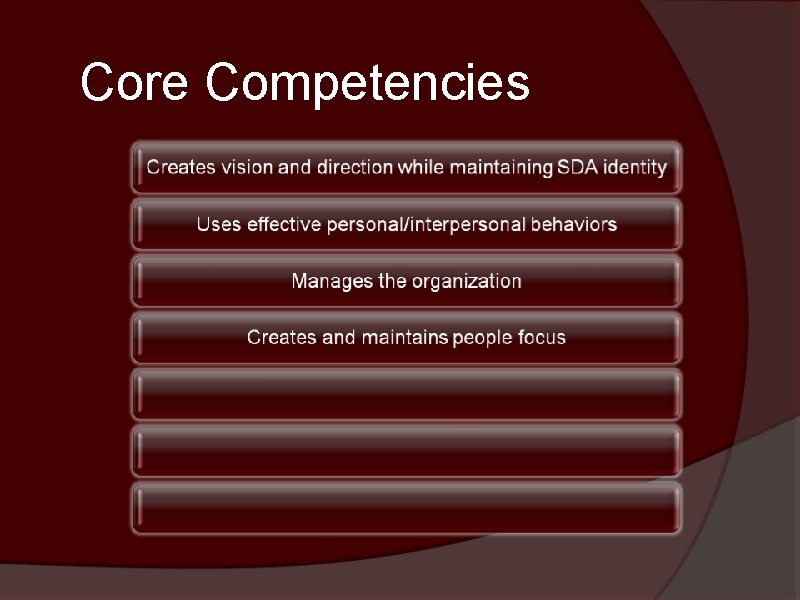 Core Competencies

Creates vision and direction while maintaining SDA identity

Uses effective personal/interpersonal behaviors

Manages the organization

Creates and maintains people focus